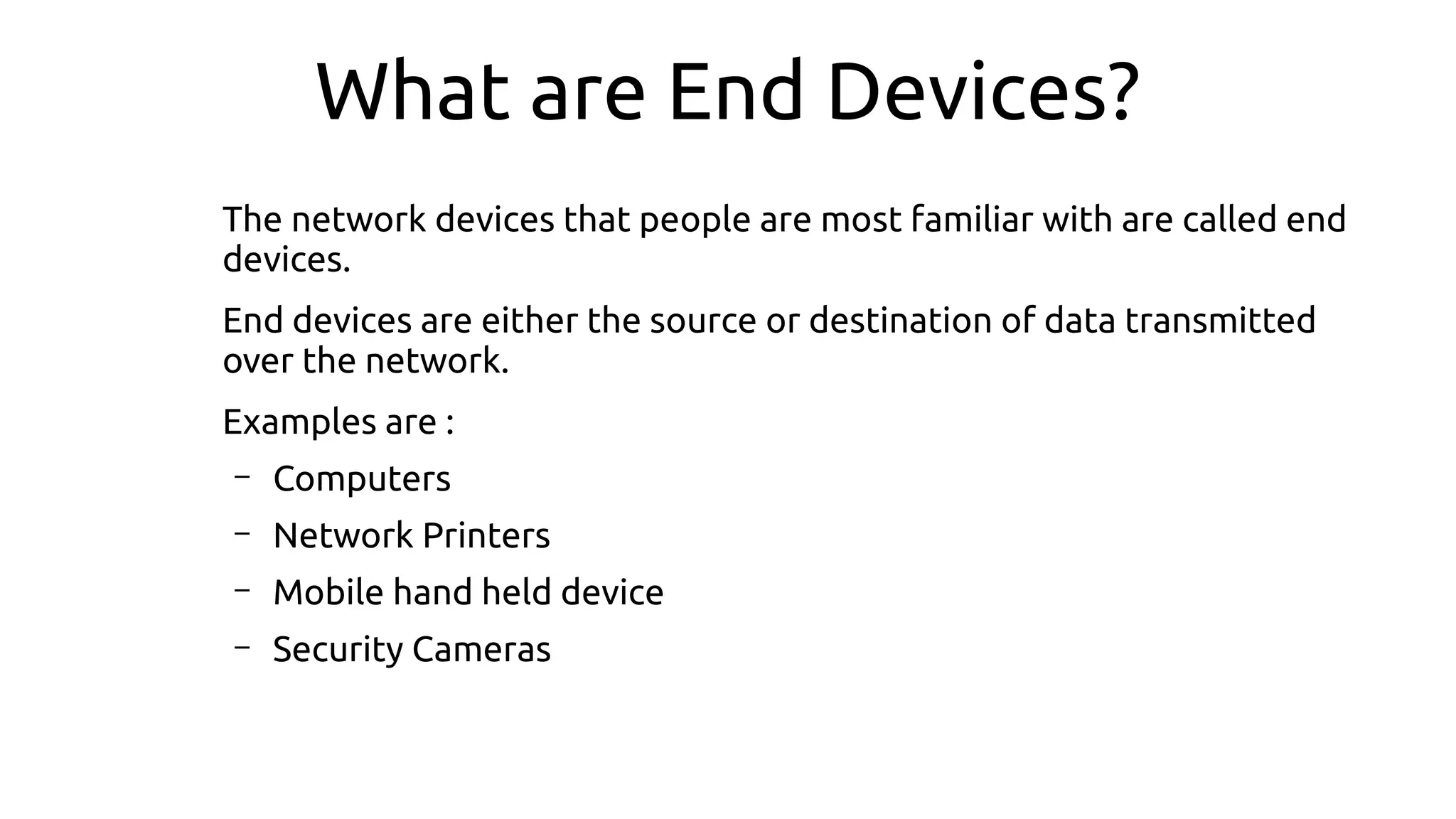 What are End Devices?

The network devices that people are most familiar with are called end devices.

End devices are either the source or destination of data transmitted over the network.

Examples are :

– Computers

– Network Printers

– Mobile hand held device

– Security Cameras